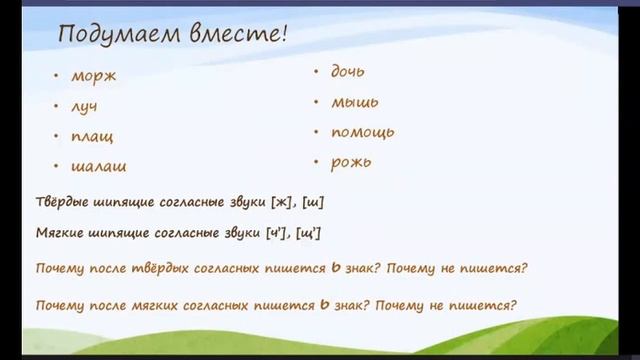 Подумаем вместе!

• морж
• луч
• плащ
• шалаш

• дочь
• мышь
• помощь
• рожь

Твёрдые шипящие согласные звуки [ж], [ш]

Мягкие шипящие согласные звуки [ч'], [щ']

Почему после твёрдых согласных пишется Ь знак? Почему не пишется?

Почему после мягких согласных пишется Ь знак? Почему не пишется?